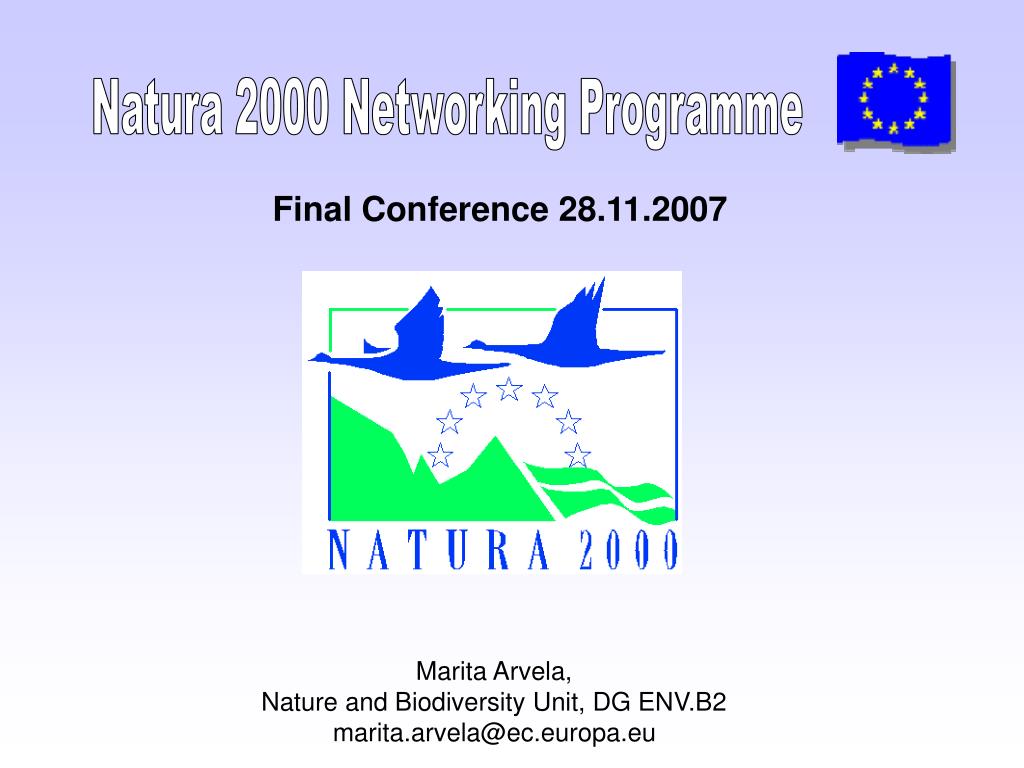 Natura 2000 Networking Programme

Final Conference 28.11.2007

NATURA 2000

Marita Arvela,
Nature and Biodiversity Unit, DG ENV.B2
marita.arvela@ec.europa.eu